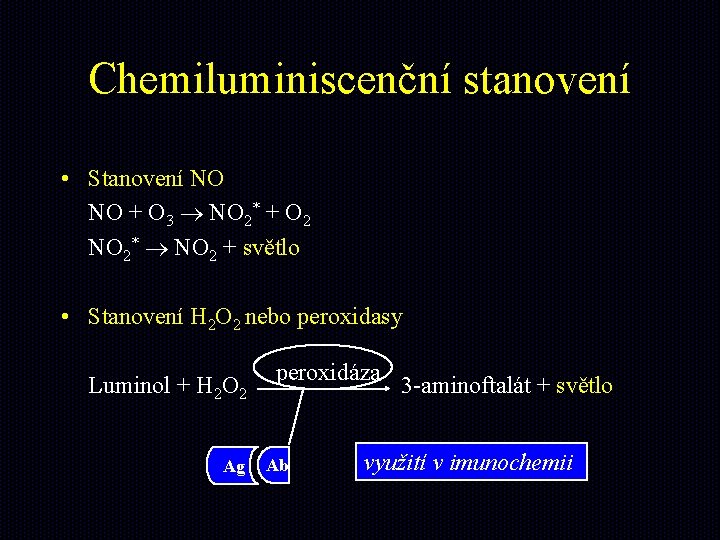 Chemiluminiscenční stanovení

• Stanovení NO

$NO + O_3 \rightarrow NO_2^* + O_2$

$NO_2^* \rightarrow NO_2$ + světlo

• Stanovení $H_2O_2$ nebo peroxidasy

Luminol + $H_2O_2$ $\xrightarrow{\text{peroxidáza}}$ 3-aminoftalát + světlo

Ag Ab

využití v imunochemii